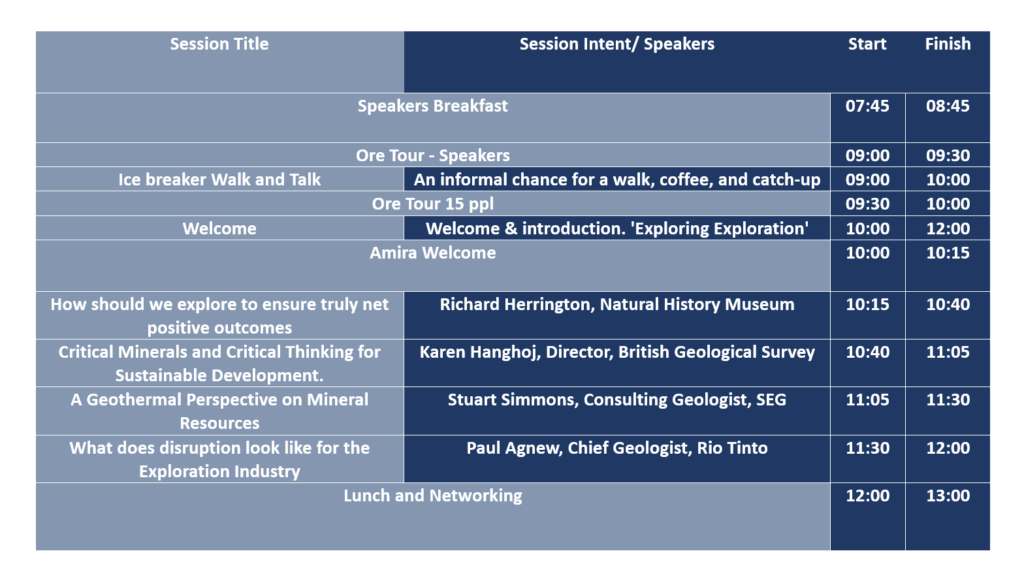 | Session Title | Session Intent/ Speakers | Start | Finish |
|---|---|---|---|
| Speakers Breakfast | | 07:45 | 08:45 |
| Ore Tour - Speakers | | 09:00 | 09:30 |
| Ice breaker Walk and Talk | An informal chance for a walk, coffee, and catch-up | 09:00 | 10:00 |
| Ore Tour 15 ppl | | 09:30 | 10:00 |
| Welcome | Welcome & introduction. 'Exploring Exploration' | 10:00 | 12:00 |
| Amira Welcome | | 10:00 | 10:15 |
| How should we explore to ensure truly net positive outcomes | Richard Herrington, Natural History Museum | 10:15 | 10:40 |
| Critical Minerals and Critical Thinking for Sustainable Development. | Karen Hanghoj, Director, British Geological Survey | 10:40 | 11:05 |
| A Geothermal Perspective on Mineral Resources | Stuart Simmons, Consulting Geologist, SEG | 11:05 | 11:30 |
| What does disruption look like for the Exploration Industry | Paul Agnew, Chief Geologist, Rio Tinto | 11:30 | 12:00 |
| Lunch and Networking | | 12:00 | 13:00 |